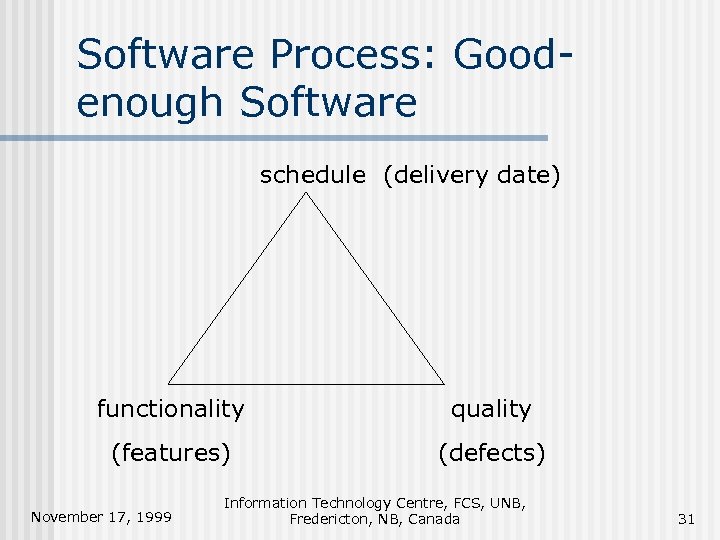 Software Process: Good-enough Software

schedule (delivery date)

functionality
(features)

quality
(defects)

November 17, 1999

Information Technology Centre, FCS, UNB, Fredericton, NB, Canada

31